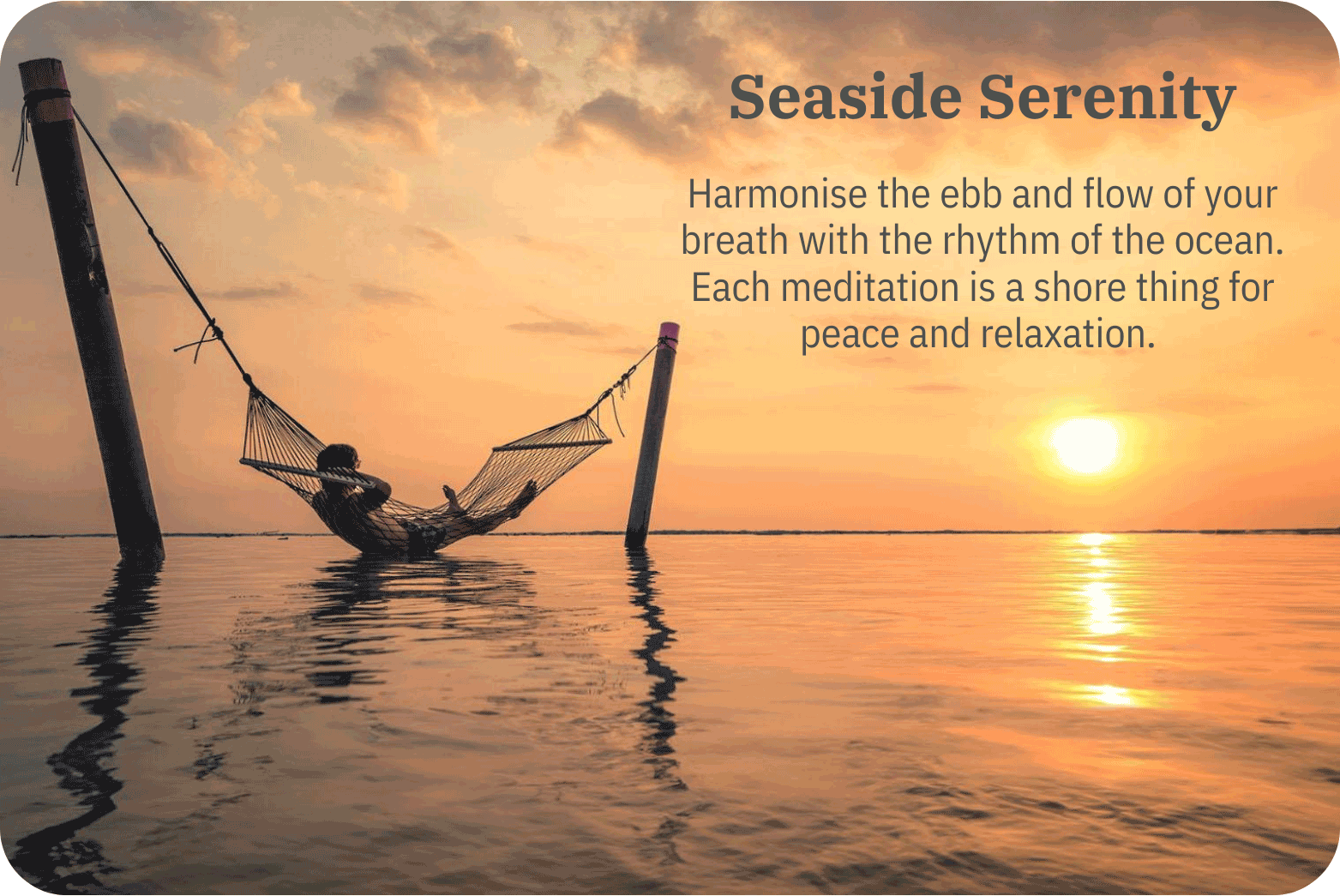 Seaside Serenity

Harmonise the ebb and flow of your breath with the rhythm of the ocean. Each meditation is a shore thing for peace and relaxation.